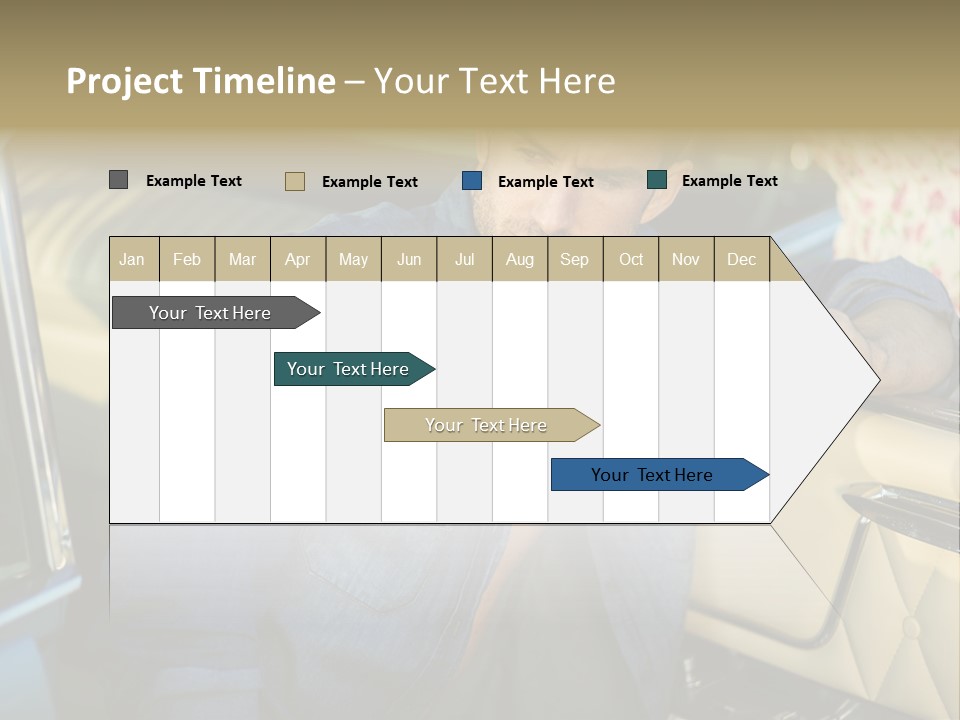 Project Timeline – Your Text Here

Example Text Example Text Example Text Example Text

| Jan | Feb | Mar | Apr | May | Jun | Jul | Aug | Sep | Oct | Nov | Dec |
|---|---|---|---|---|---|---|---|---|---|---|---|

Your Text Here

Your Text Here

Your Text Here

Your Text Here